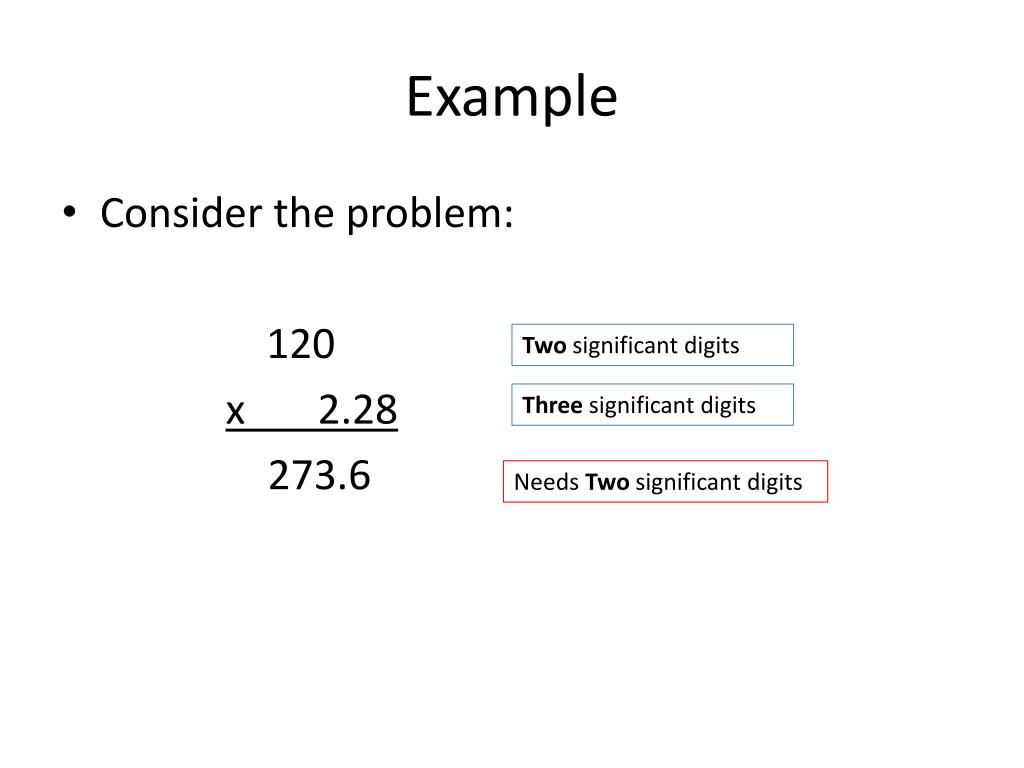 Example

• Consider the problem:

120
x 2.28
273.6

Two significant digits

Three significant digits

Needs Two significant digits